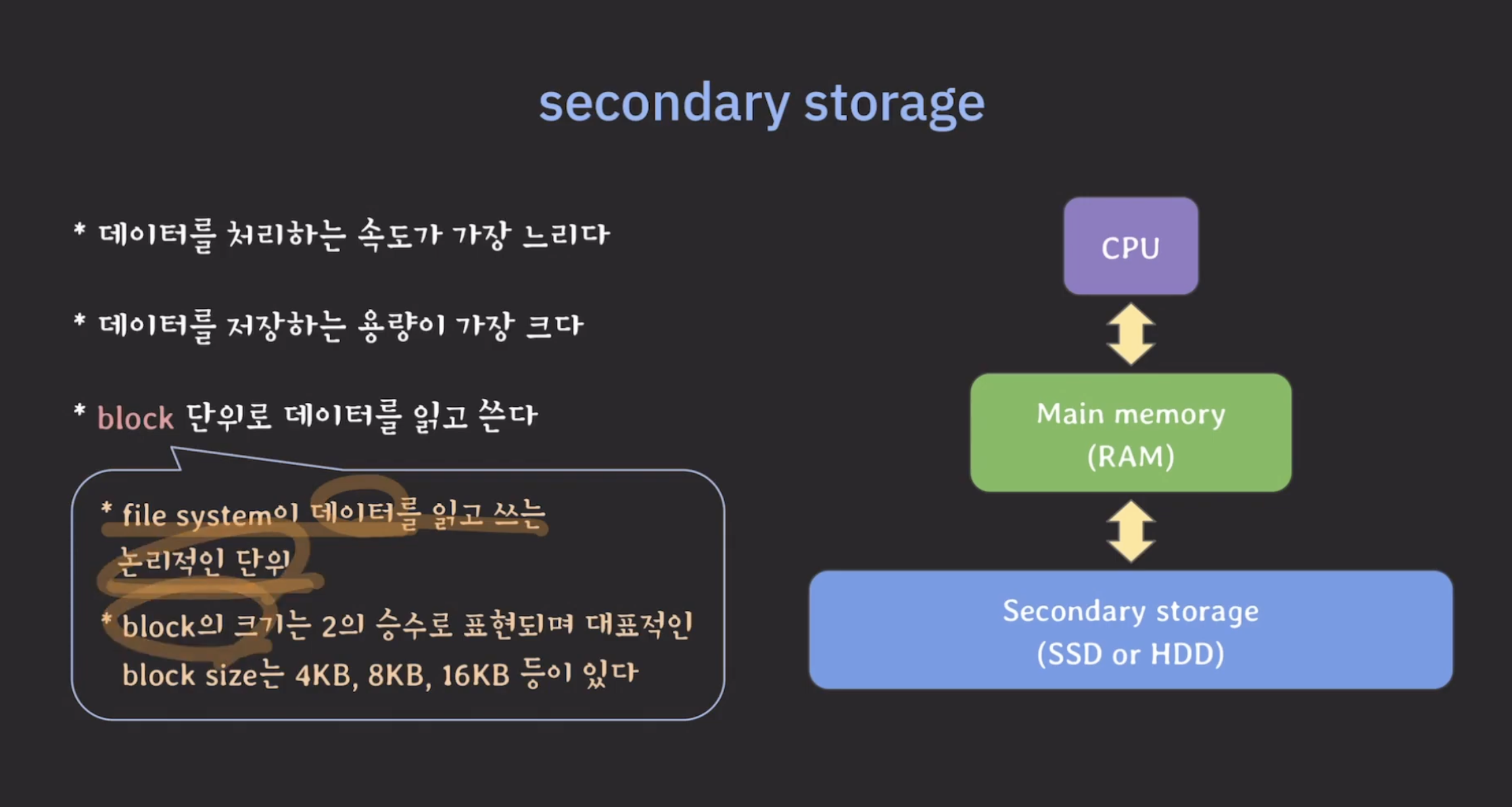 secondary storage

* 데이터를 처리하는 속도가 가장 느리다

* 데이터를 저장하는 용량이 가장 크다

* block 단위로 데이터를 읽고 쓴다

* file system이 데이터를 읽고 쓰는 논리적인 단위

* block의 크기는 2의 승수로 표현되며 대표적인 block size는 4KB, 8KB, 16KB 등이 있다

CPU

Main memory (RAM)

Secondary storage (SSD or HDD)